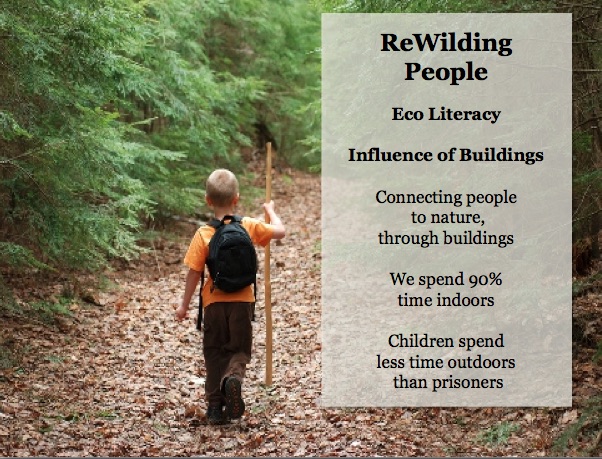 ReWilding People

Eco Literacy

Influence of Buildings

Connecting people to nature, through buildings

We spend 90% time indoors

Children spend less time outdoors than prisoners